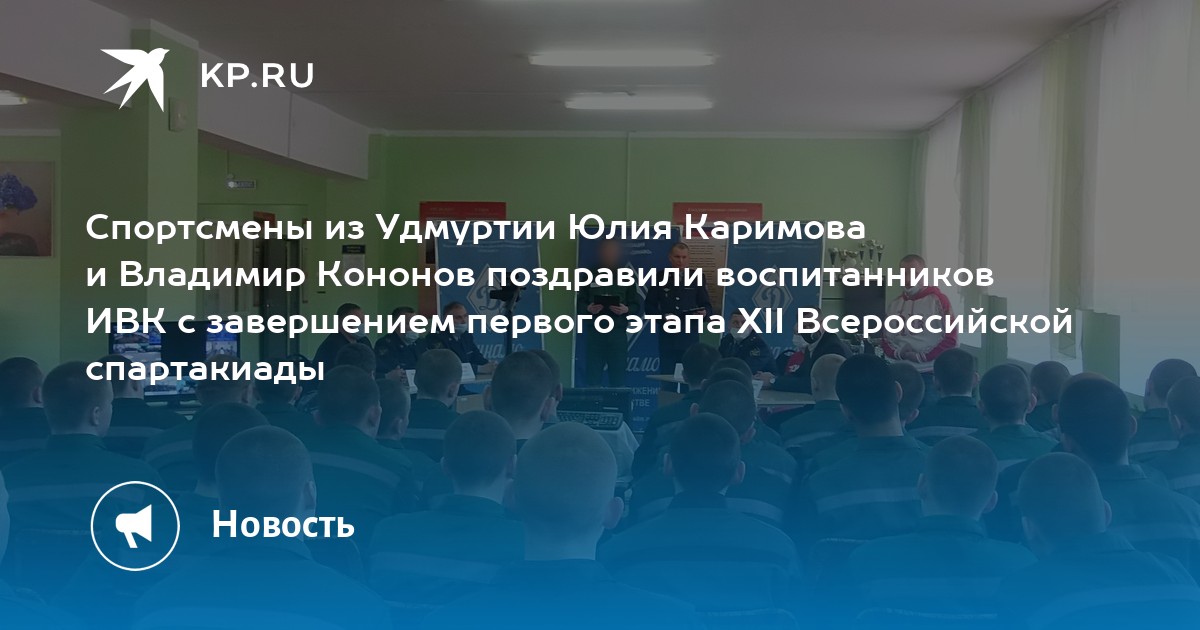 KP.RU

Спортсмены из Удмуртии Юлия Каримова и Владимир Кононов поздравили воспитанников ИВК с завершением первого этапа XII Всероссийской спартакиады

Новость